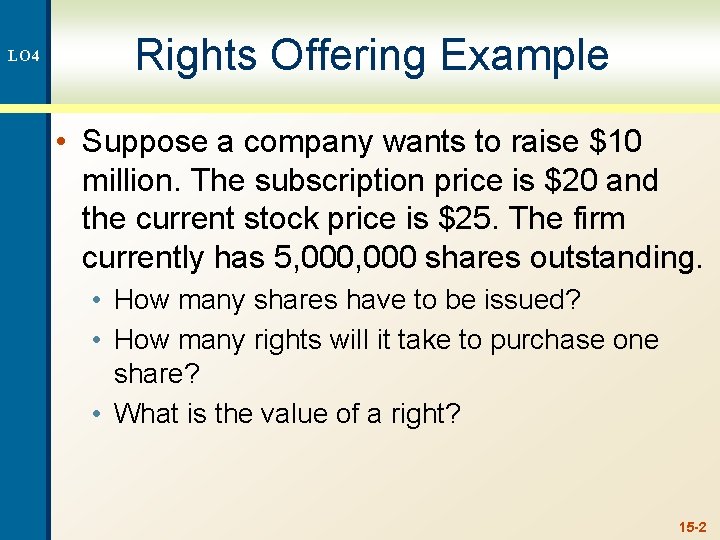 LO4

Rights Offering Example

• Suppose a company wants to raise \$10 million. The subscription price is \$20 and the current stock price is \$25. The firm currently has 5,000,000 shares outstanding.
• How many shares have to be issued?
• How many rights will it take to purchase one share?
• What is the value of a right?

15-2